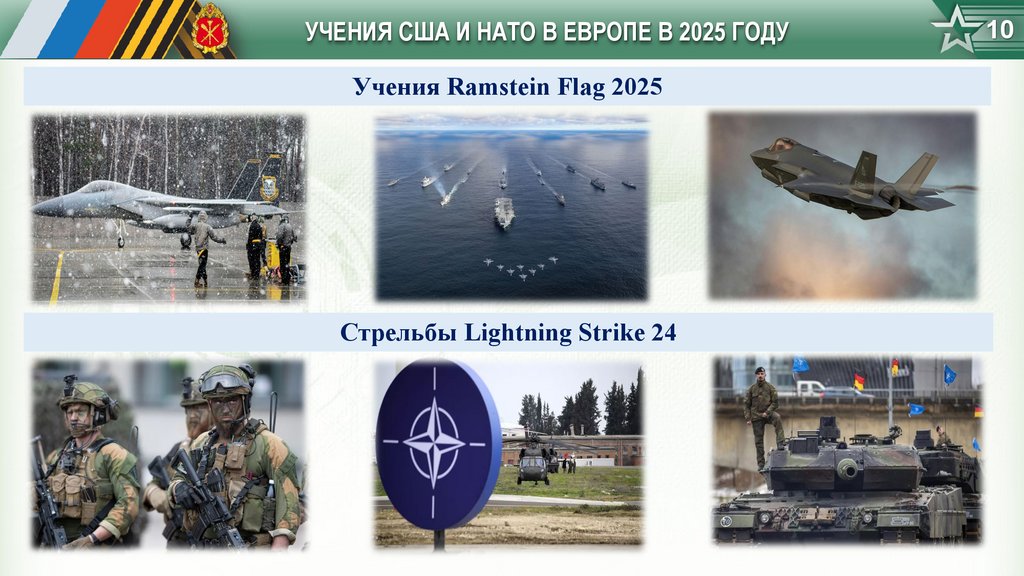 УЧЕНИЯ США И НАТО В ЕВРОПЕ В 2025 ГОДУ

10

Учения Ramstein Flag 2025

Стрельбы Lightning Strike 24